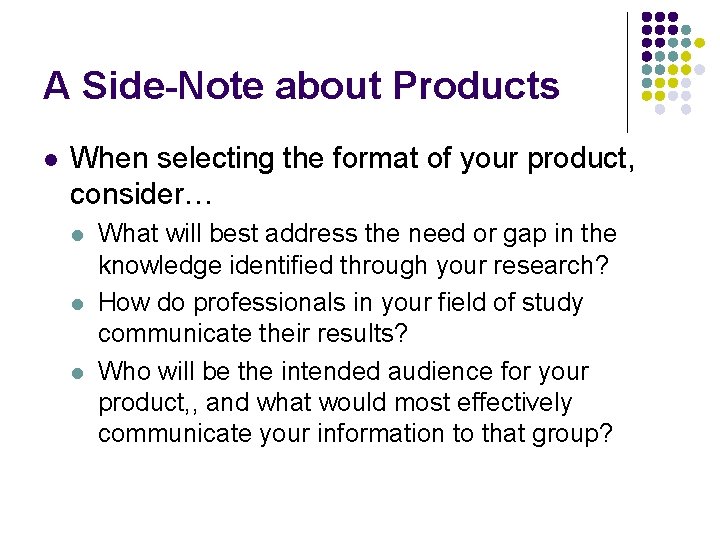 A Side-Note about Products

- When selecting the format of your product, consider…
  - What will best address the need or gap in the knowledge identified through your research?
  - How do professionals in your field of study communicate their results?
  - Who will be the intended audience for your product,, and what would most effectively communicate your information to that group?